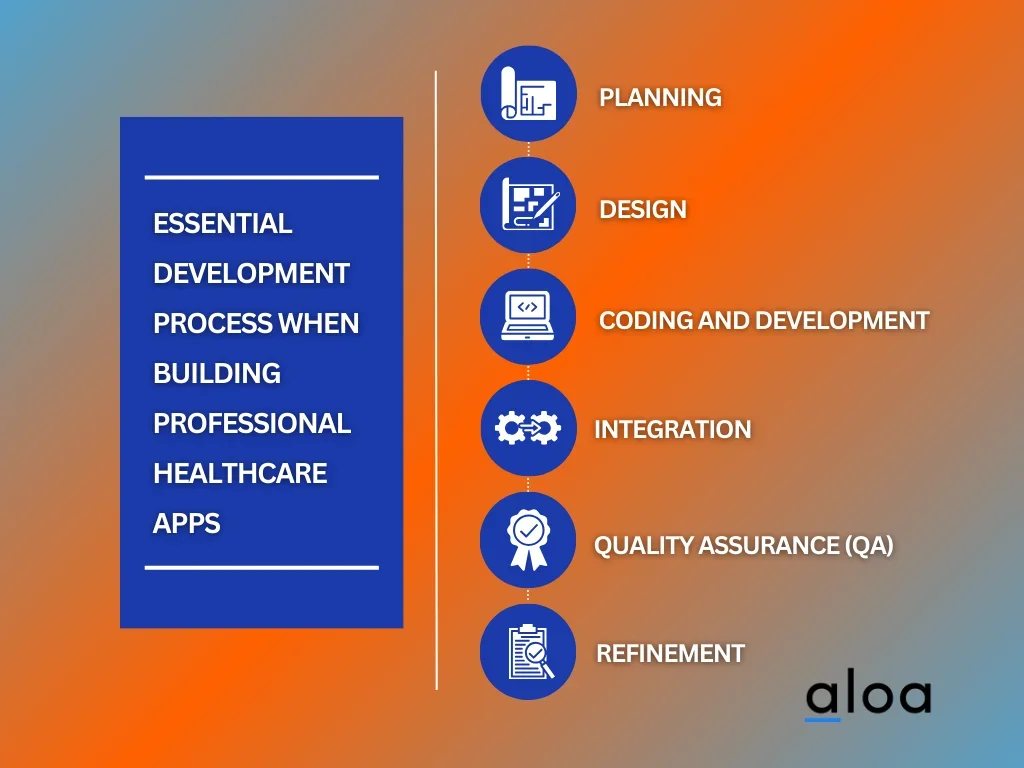 ESSENTIAL DEVELOPMENT PROCESS WHEN BUILDING PROFESSIONAL HEALTHCARE APPS

PLANNING

DESIGN

CODING AND DEVELOPMENT

INTEGRATION

QUALITY ASSURANCE (QA)

REFINEMENT

aloa